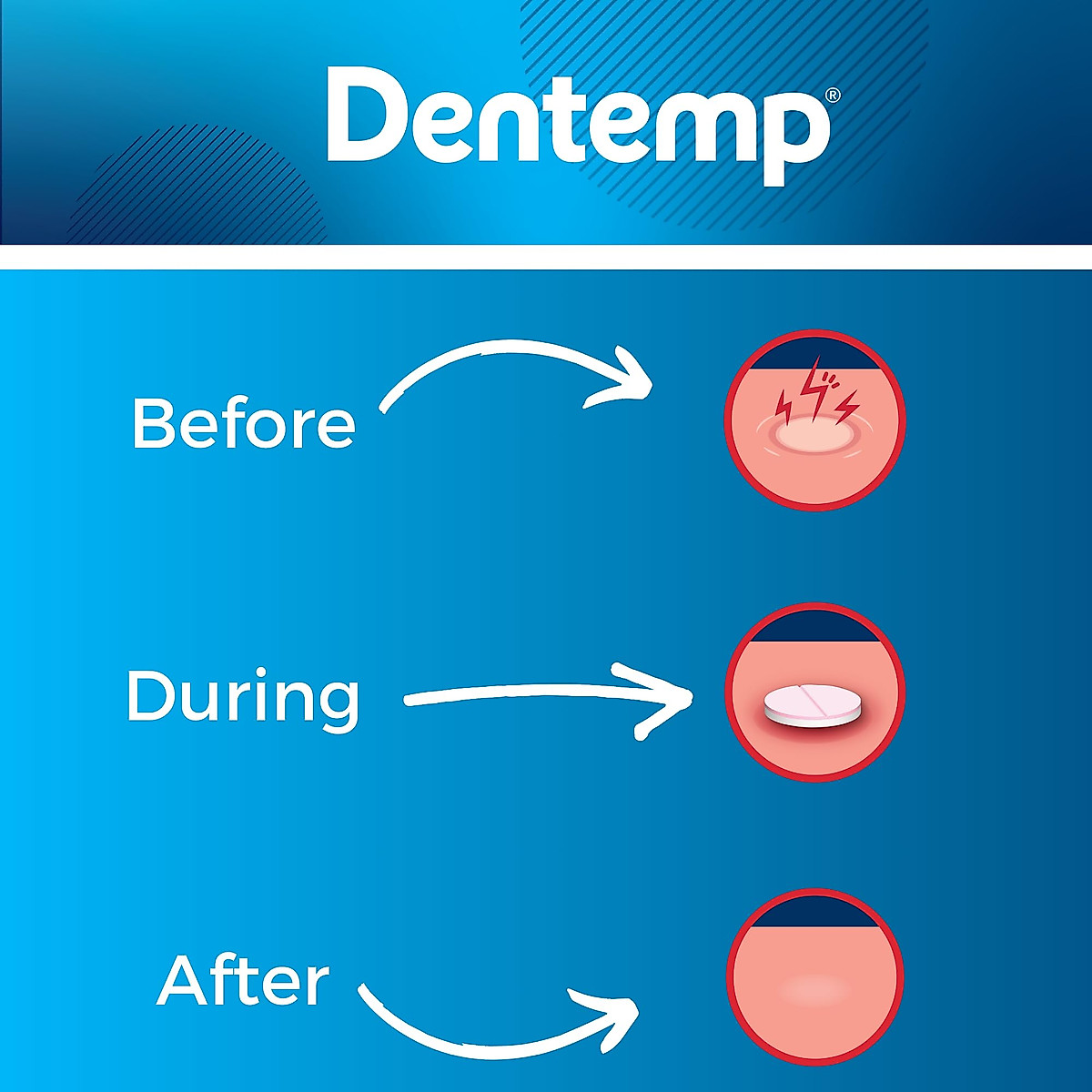 Dentemp®

Before

During

After